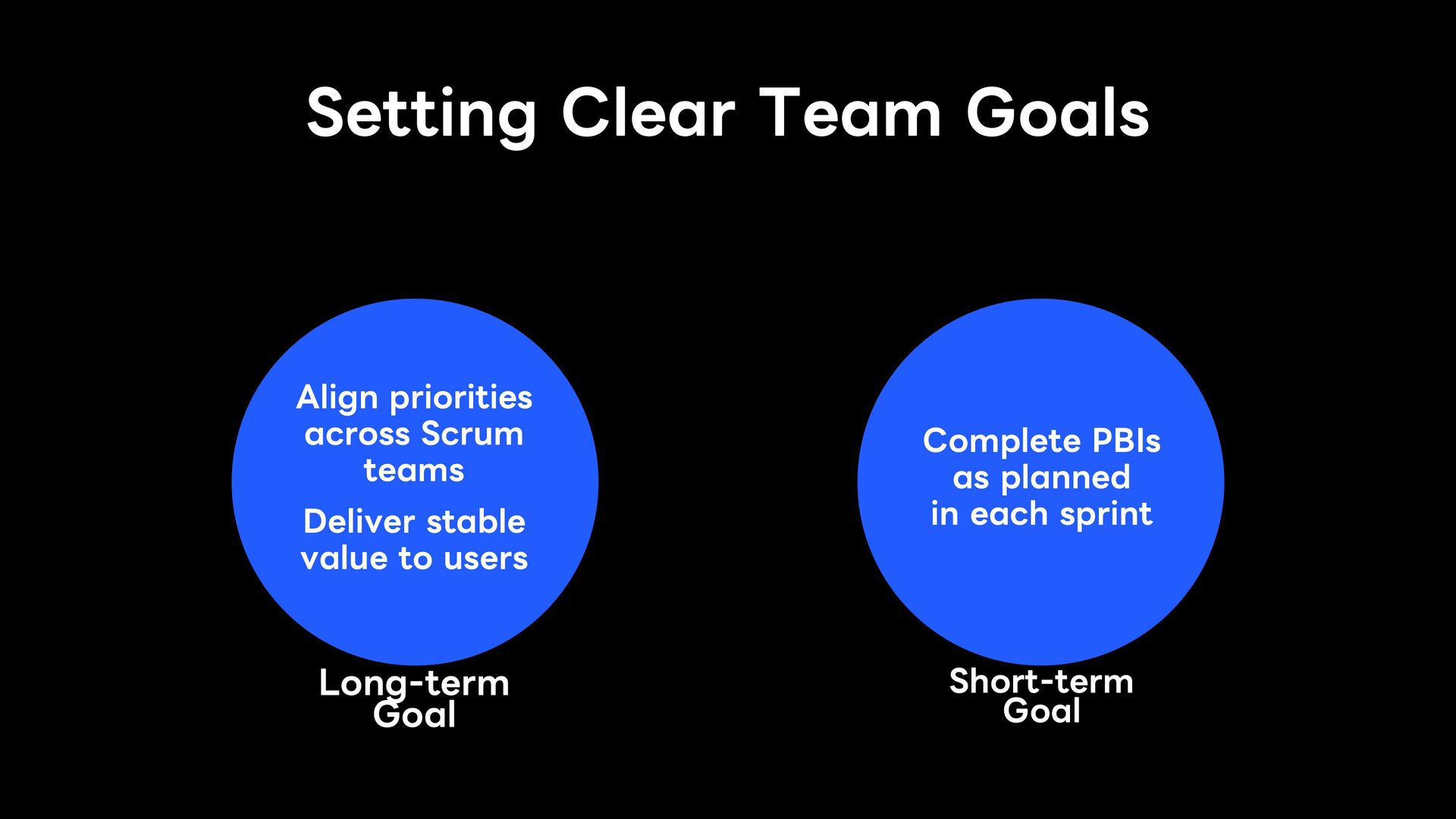 Setting Clear Team Goals

Align priorities across Scrum teams

Deliver stable value to users

Long-term Goal

Complete PBIs as planned in each sprint

Short-term Goal